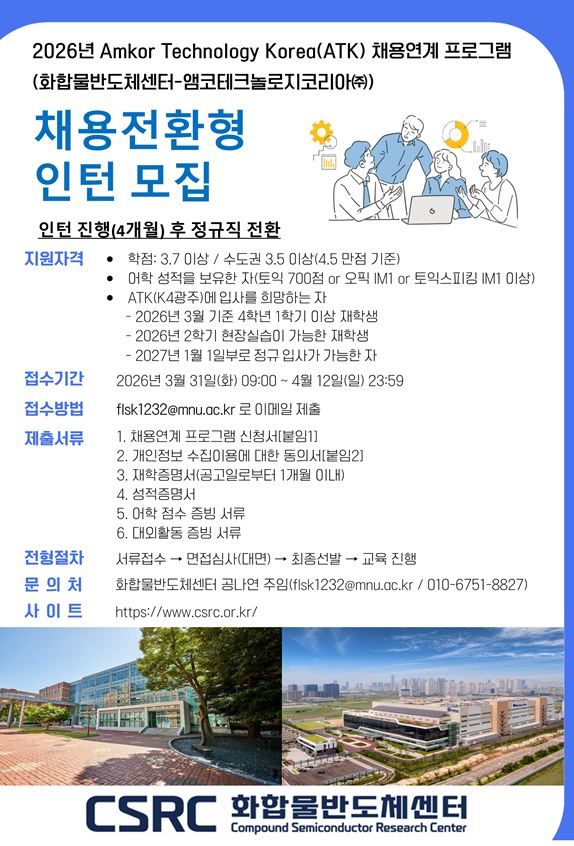 2026년 Amkor Technology Korea(ATK) 채용연계 프로그램
(화합물반도체센터-앰코테크놀로지코리아㈜)

채용전환형
인턴 모집

인턴 진행(4개월) 후 정규직 전환

지원자격
• 학점: 3.7 이상 / 수도권 3.5 이상(4.5 만점 기준)
• 어학 성적을 보유한 자(토익 700점 or 오픽 IM1 or 토익스피킹 IM1 이상)
• ATK(K4광주)에 입사를 희망하는 자
- 2026년 3월 기준 4학년 1학기 이상 재학생
- 2026년 2학기 현장실습이 가능한 재학생
- 2027년 1월 1일부로 정규 입사가 가능한 자

접수기간
2026년 3월 31일(화) 09:00 ~ 4월 12일(일) 23:59

접수방법
flsk1232@mnu.ac.kr 로 이메일 제출

제출서류
1. 채용연계 프로그램 신청서[붙임1]
2. 개인정보 수집이용에 대한 동의서[붙임2]
3. 재학증명서(공고일로부터 1개월 이내)
4. 성적증명서
5. 어학 점수 증빙 서류
6. 대외활동 증빙 서류

전형절차
서류접수 → 면접심사(대면) → 최종선발 → 교육 진행

문 의 처
화합물반도체센터 공나연 주임(flsk1232@mnu.ac.kr / 010-6751-8827)

사 이 트
https://www.csrc.or.kr/

CSRC 화합물반도체센터
Compound Semiconductor Research Center